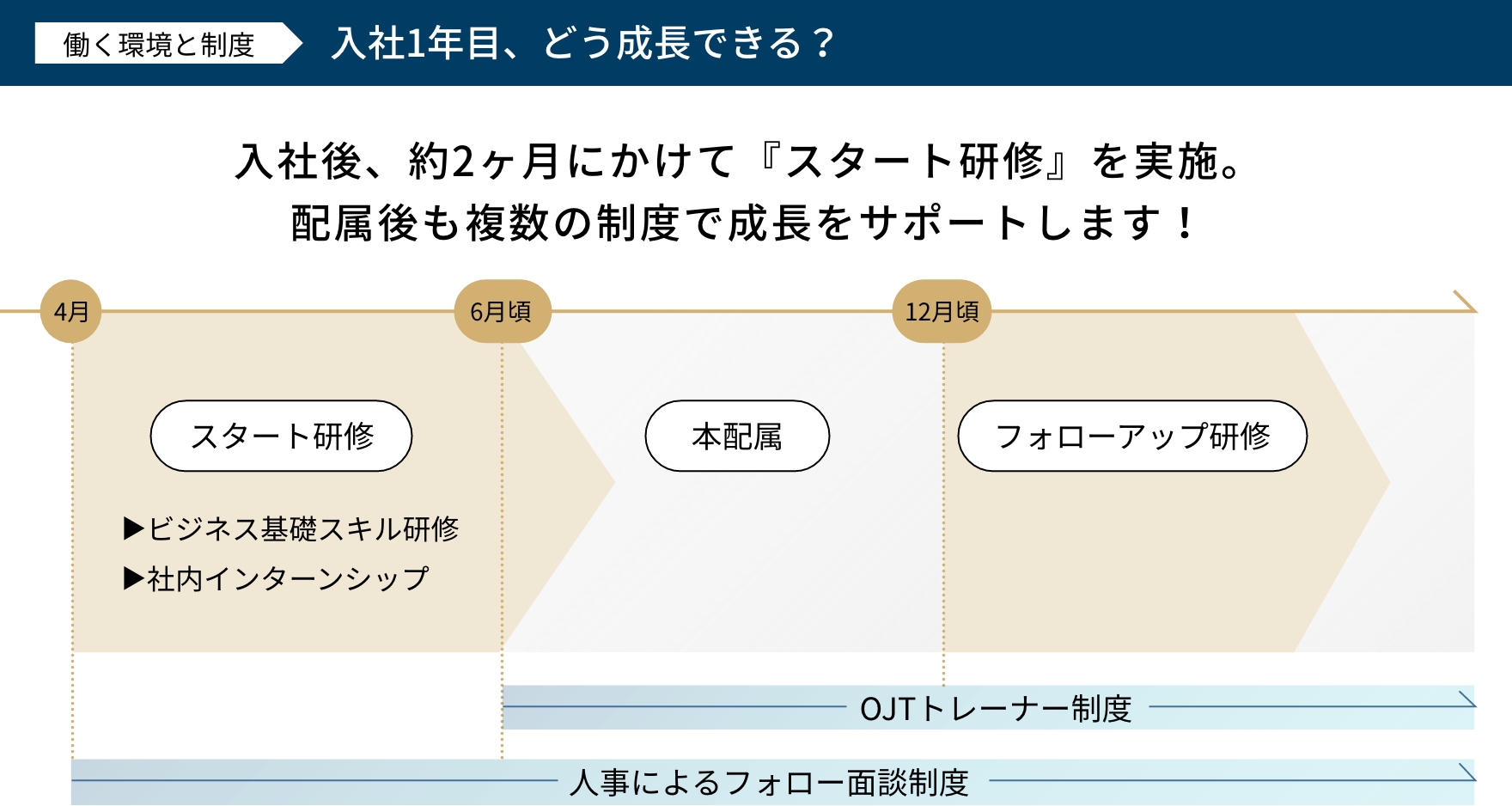 働く環境と制度

入社1年目、どう成長できる？

入社後、約2ヶ月にかけて『スタート研修』を実施。
配属後も複数の制度で成長をサポートします！

4月

6月頃

12月頃

スタート研修

▶ビジネス基礎スキル研修
▶社内インターンシップ

本配属

フォローアップ研修

OJTトレーナー制度

人事によるフォロー面談制度